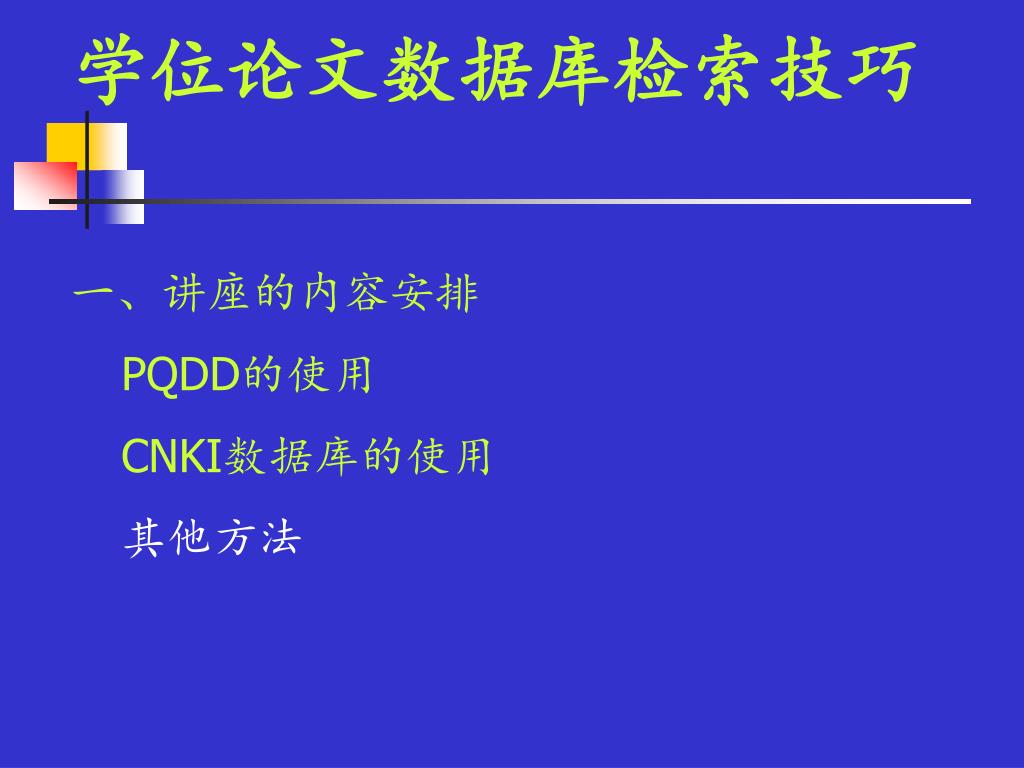 学位论文数据库检索技巧

一、讲座的内容安排

PQDD的使用

CNKI数据库的使用

其他方法